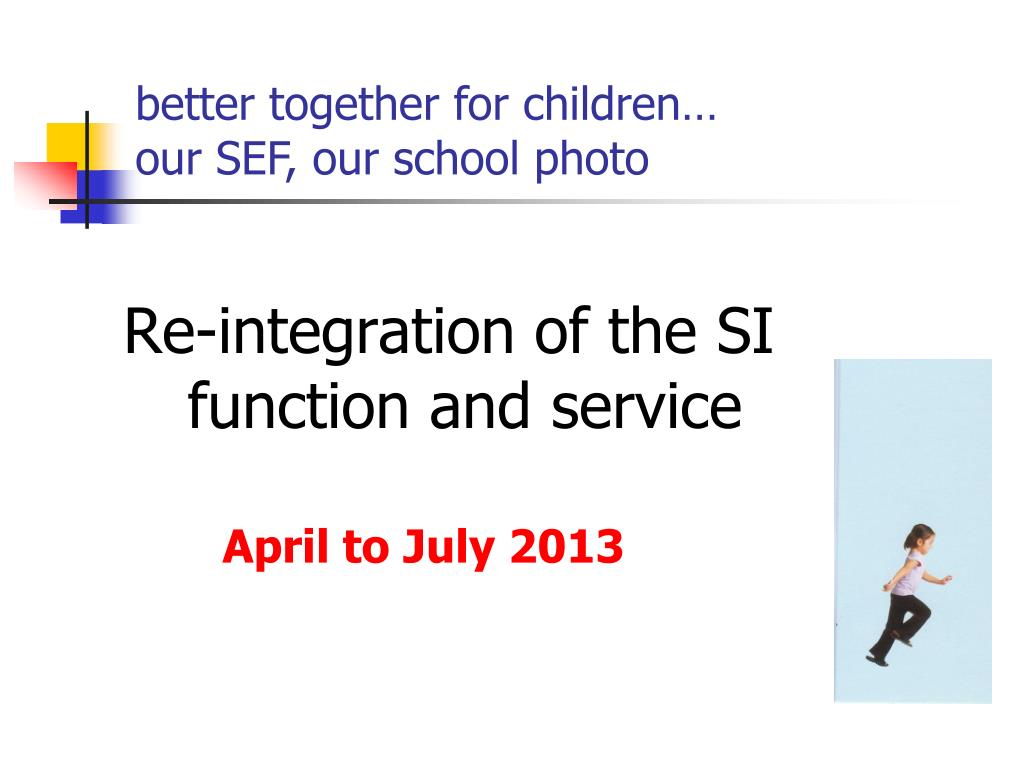 better together for children…
our SEF, our school photo

Re-integration of the SI function and service

April to July 2013